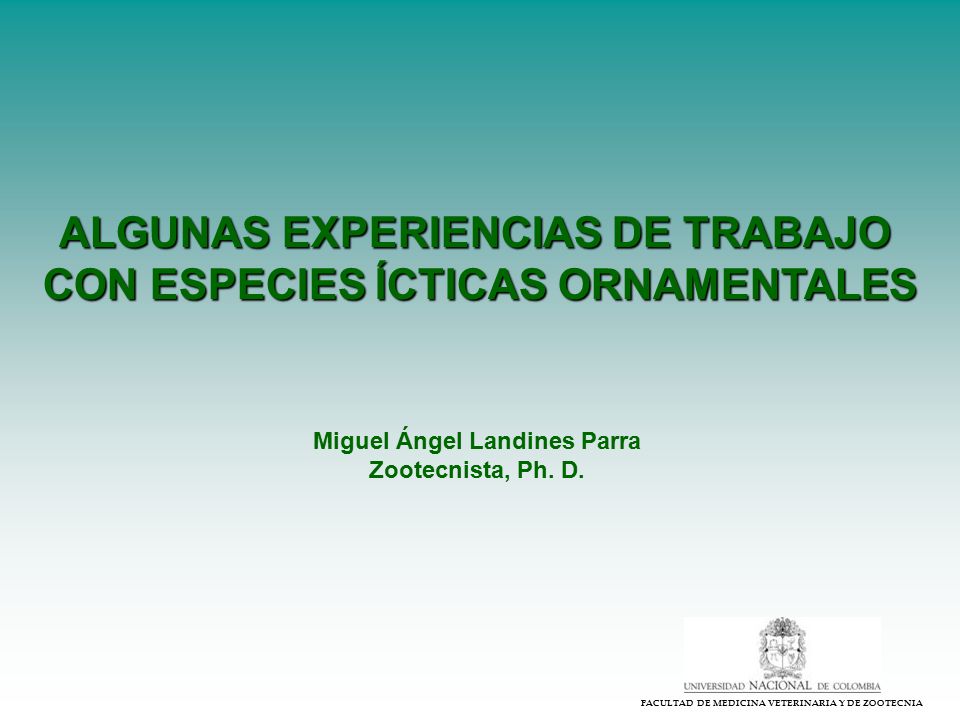 ALGUNAS EXPERIENCIAS DE TRABAJO CON ESPECIES ÍCTICAS ORNAMENTALES

Miguel Ángel Landines Parra
Zootecnista, Ph. D.

UNIVERSIDAD NACIONAL DE COLOMBIA
FACULTAD DE MEDICINA VETERINARIA Y DE ZOOTECNIA